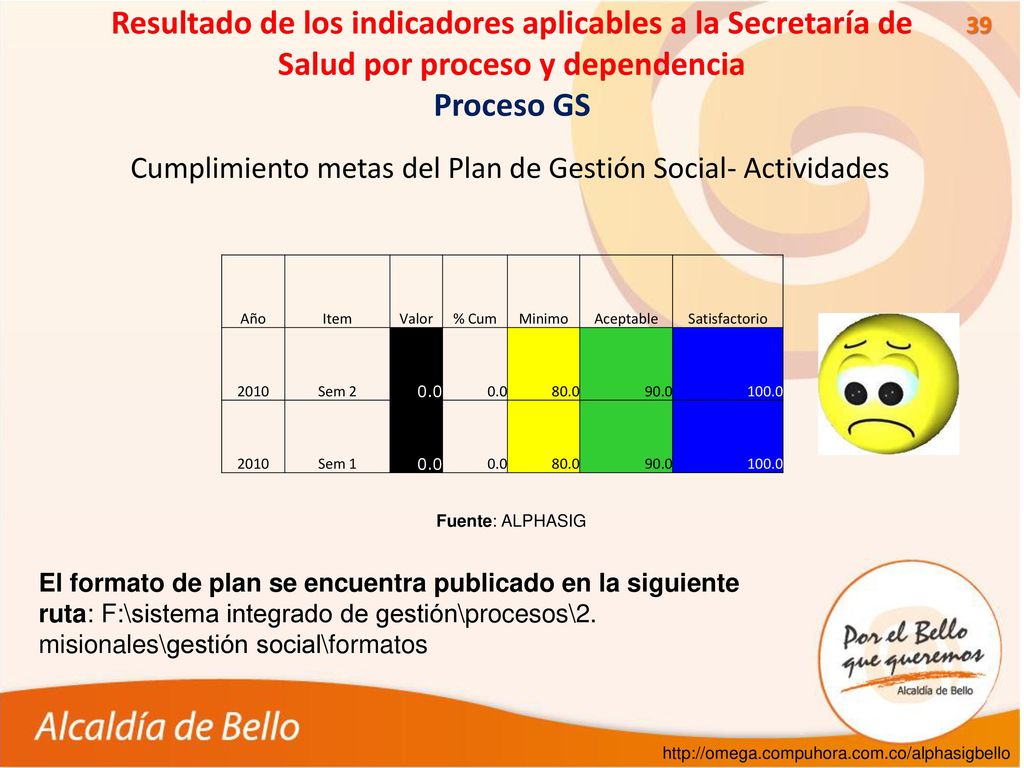 Resultado de los indicadores aplicables a la Secretaría de Salud por proceso y dependencia

39

Proceso GS

Cumplimiento metas del Plan de Gestión Social- Actividades

| Año | Item | Valor | % Cum | Minimo | Aceptable | Satisfactorio |
|---|---|---|---|---|---|---|
| 2010 | Sem 2 | 0.0 | 0.0 | 80.0 | 90.0 | 100.0 |
| 2010 | Sem 1 | 0.0 | 0.0 | 80.0 | 90.0 | 100.0 |

Fuente: ALPHASIG

El formato de plan se encuentra publicado en la siguiente ruta: F:\sistema integrado de gestión\procesos\2. misionales\gestión social\formatos

Por el Bello que queremos
Alcaldía de Bello

Alcaldía de Bello

http://omega.compuhora.com.co/alphasigbello